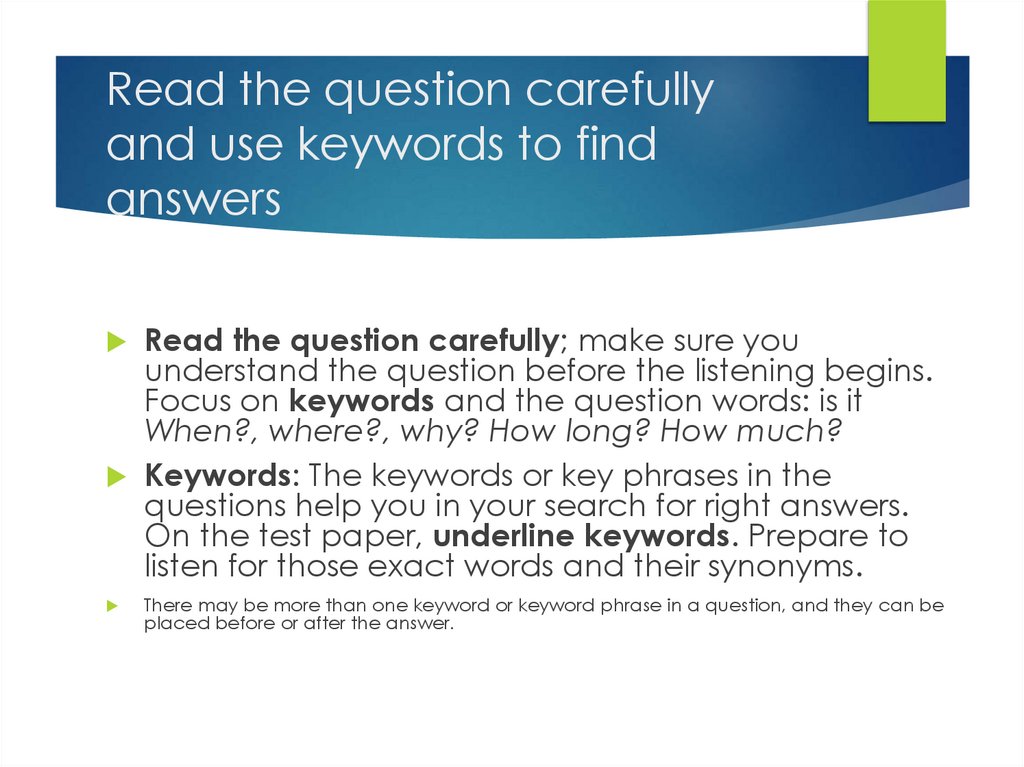 Read the question carefully and use keywords to find answers

Read the question carefully; make sure you understand the question before the listening begins. Focus on keywords and the question words: is it When?, where?, why? How long? How much?

Keywords: The keywords or key phrases in the questions help you in your search for right answers. On the test paper, underline keywords. Prepare to listen for those exact words and their synonyms.

There may be more than one keyword or keyword phrase in a question, and they can be placed before or after the answer.